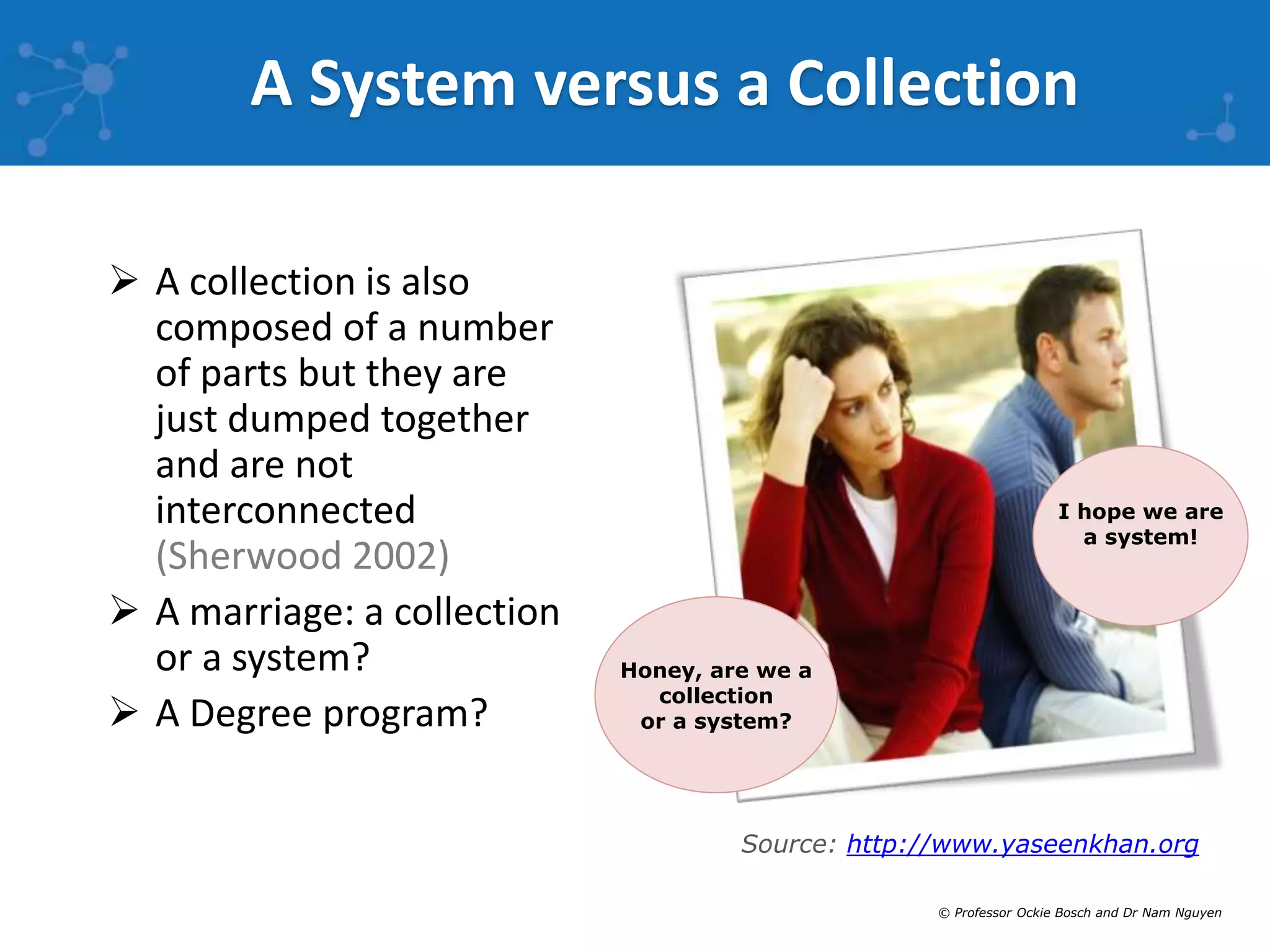 A System versus a Collection

➢ A collection is also composed of a number of parts but they are just dumped together and are not interconnected (Sherwood 2002)

➢ A marriage: a collection or a system?

➢ A Degree program?

I hope we are a system!

Honey, are we a collection or a system?

Source: http://www.yaseenkhan.org

© Professor Ockie Bosch and Dr Nam Nguyen